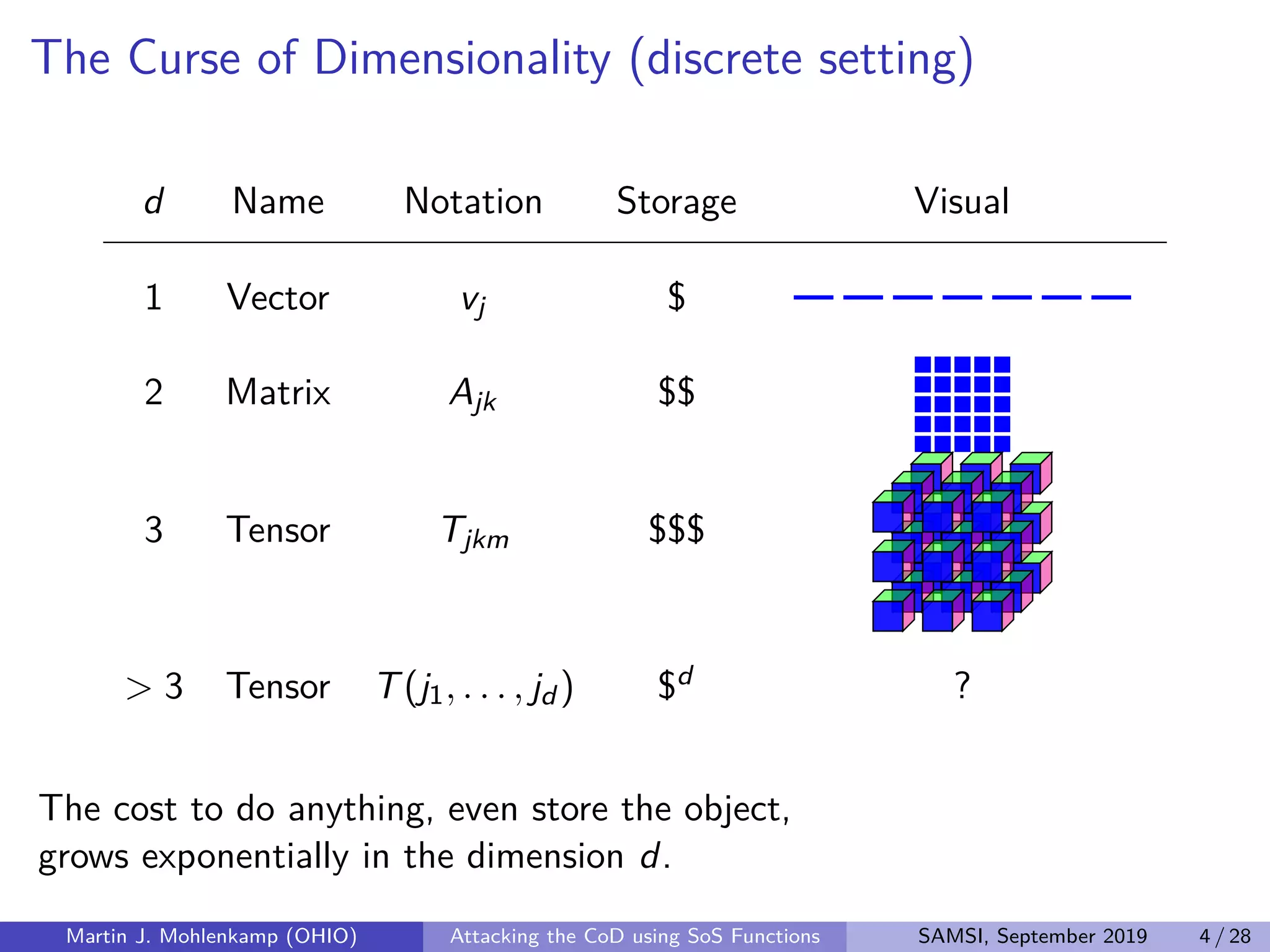 The Curse of Dimensionality (discrete setting)

| $d$ | Name | Notation | Storage | Visual |
|---|---|---|---|---|
| 1 | Vector | $v_j$ | \$ | |
| 2 | Matrix | $A_{jk}$ | \$\$ | |
| 3 | Tensor | $T_{jkm}$ | \$\$\$ | |
| $> 3$ | Tensor | $T(j_1, \ldots, j_d)$ | $\$^d$ | ? |

The cost to do anything, even store the object, grows exponentially in the dimension $d$.

Martin J. Mohlenkamp (OHIO) Attacking the CoD using SoS Functions SAMSI, September 2019 4 / 28